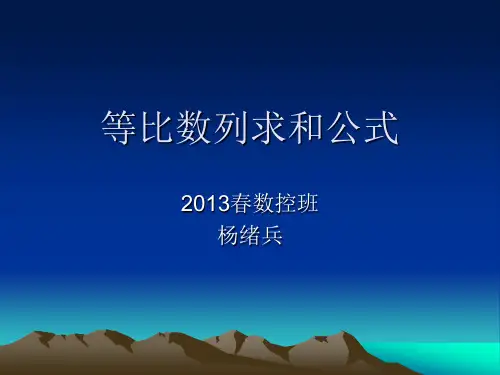 等比数列求和公式

2013春数控班
杨绪兵